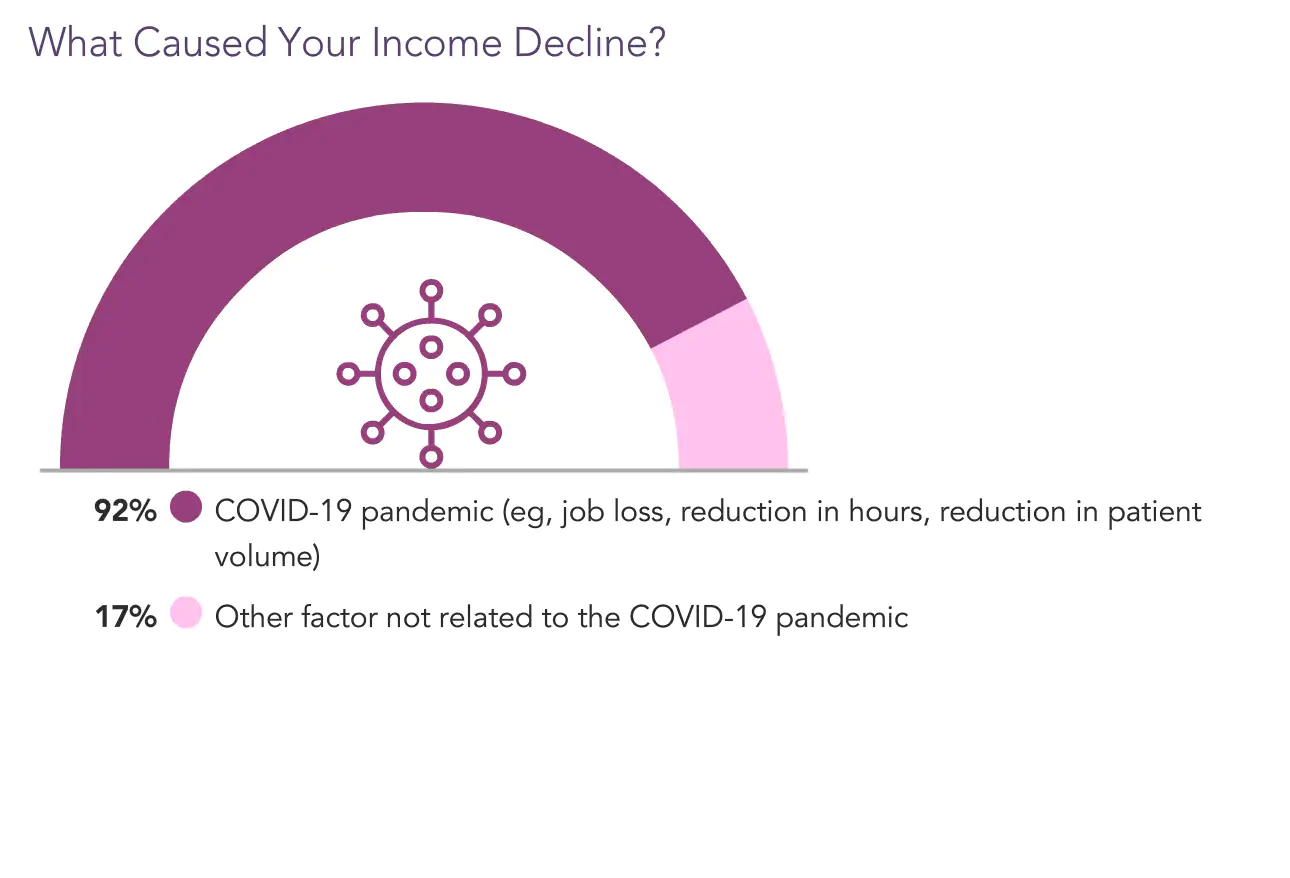 What Caused Your Income Decline?

92% COVID-19 pandemic (eg, job loss, reduction in hours, reduction in patient volume)

17% Other factor not related to the COVID-19 pandemic